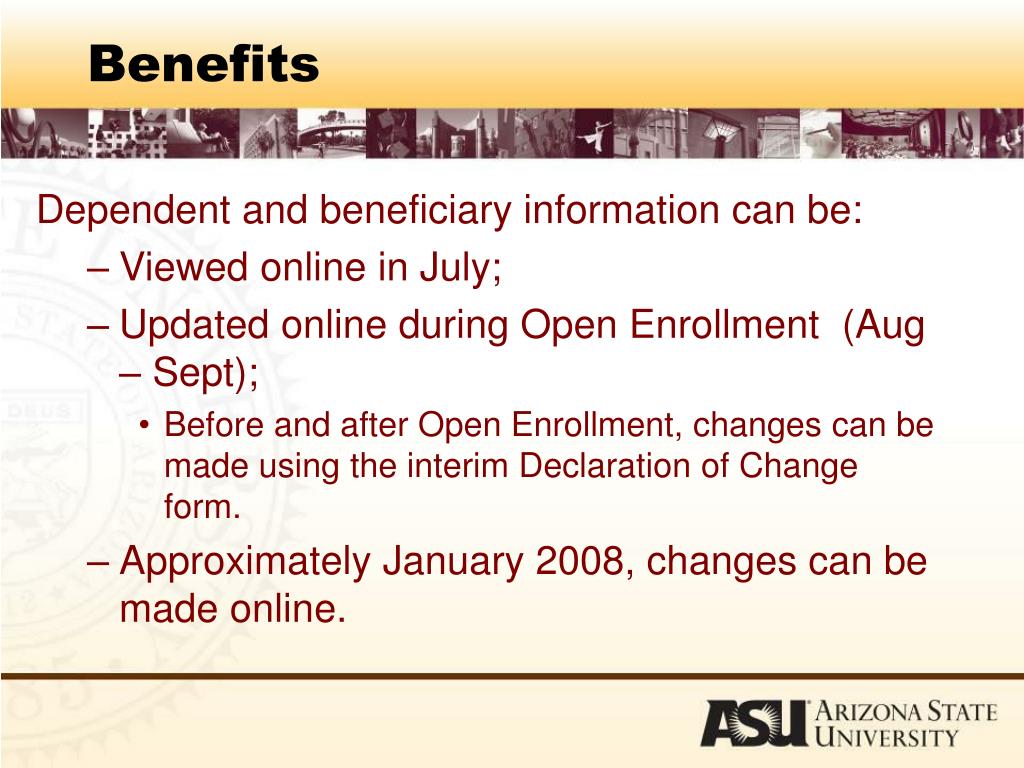 Benefits

Dependent and beneficiary information can be:

– Viewed online in July;

– Updated online during Open Enrollment (Aug – Sept);

• Before and after Open Enrollment, changes can be made using the interim Declaration of Change form.

– Approximately January 2008, changes can be made online.

ASU ARIZONA STATE UNIVERSITY